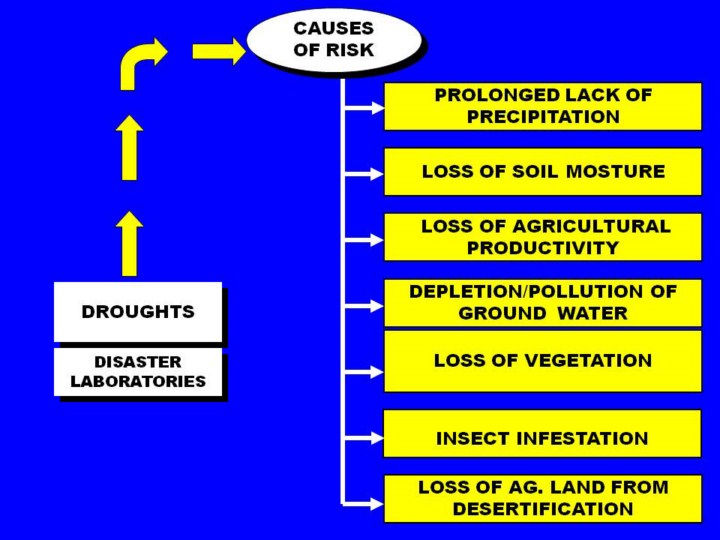 CAUSES OF RISK

PROLONGED LACK OF PRECIPITATION

LOSS OF SOIL MOSTURE

LOSS OF AGRICULTURAL PRODUCTIVITY

DEPLETION/POLLUTION OF GROUND WATER

LOSS OF VEGETATION

INSECT INFESTATION

LOSS OF AG. LAND FROM DESERTIFICATION

DROUGHTS

DISASTER LABORATORIES